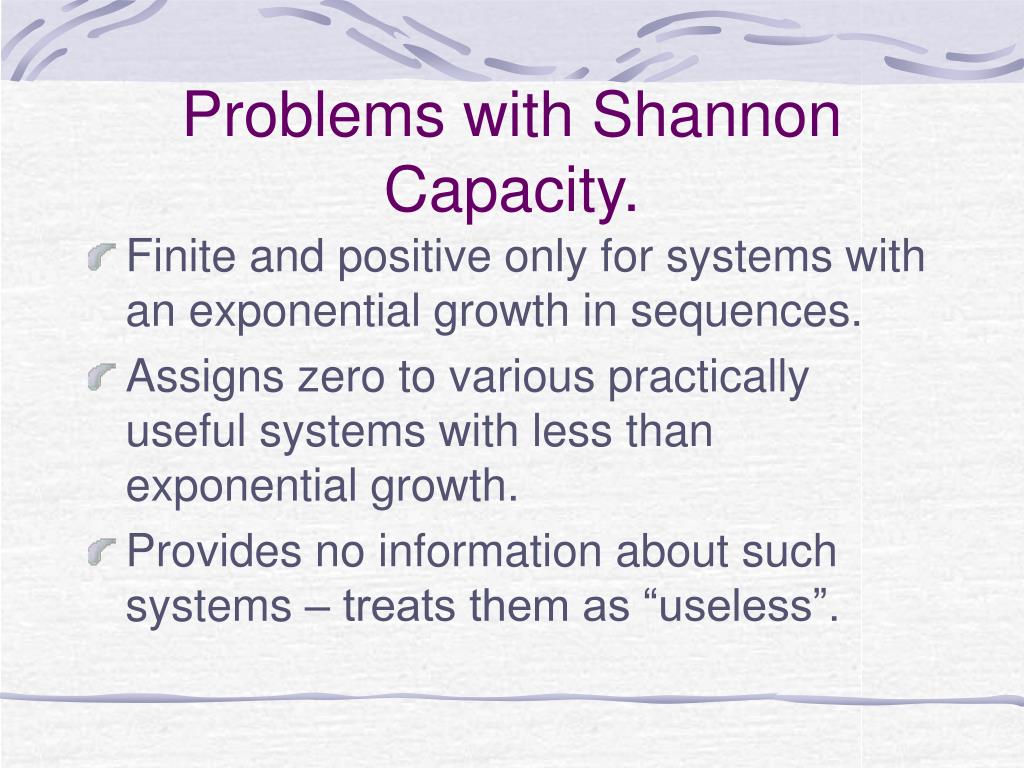 Problems with Shannon Capacity.

Finite and positive only for systems with an exponential growth in sequences.

Assigns zero to various practically useful systems with less than exponential growth.

Provides no information about such systems – treats them as “useless”.